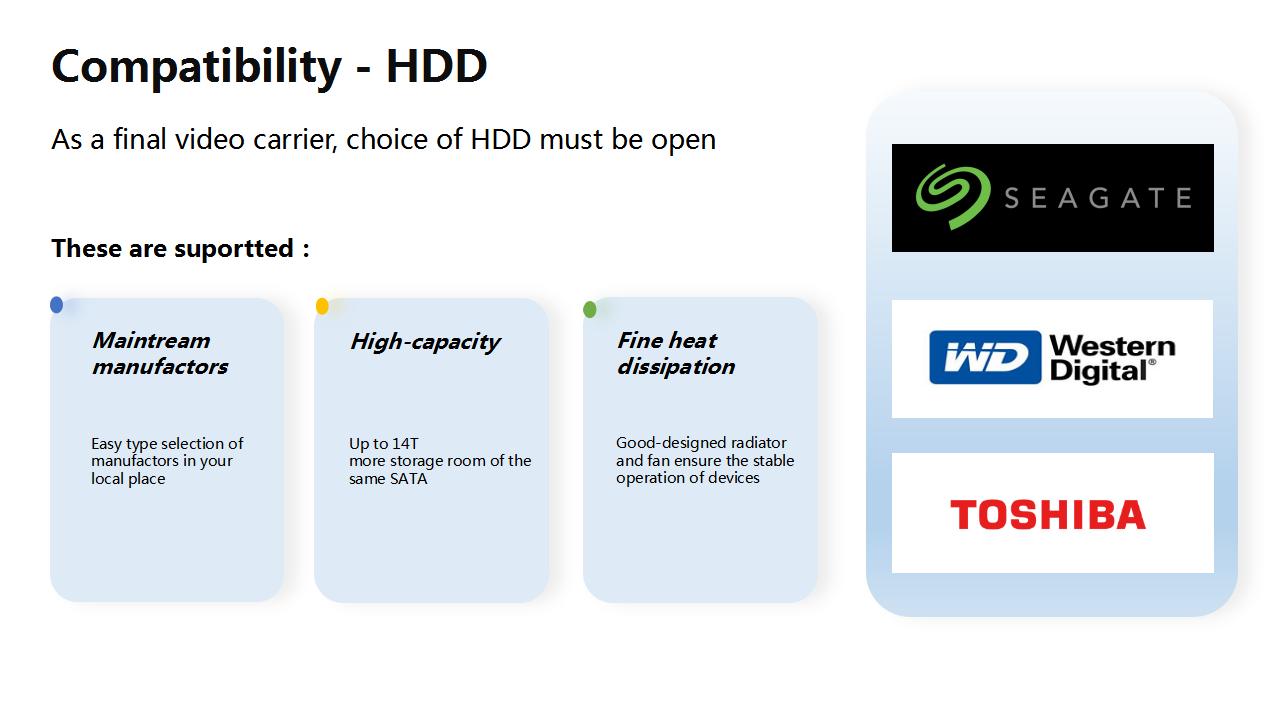 Compatibility - HDD

As a final video carrier, choice of HDD must be open

These are suportted :

Maintream manufactors

Easy type selection of manufactors in your local place

High-capacity

Up to 14T
more storage room of the same SATA

Fine heat dissipation

Good-designed radiator and fan ensure the stable operation of devices

SEAGATE

WD Western Digital®

TOSHIBA